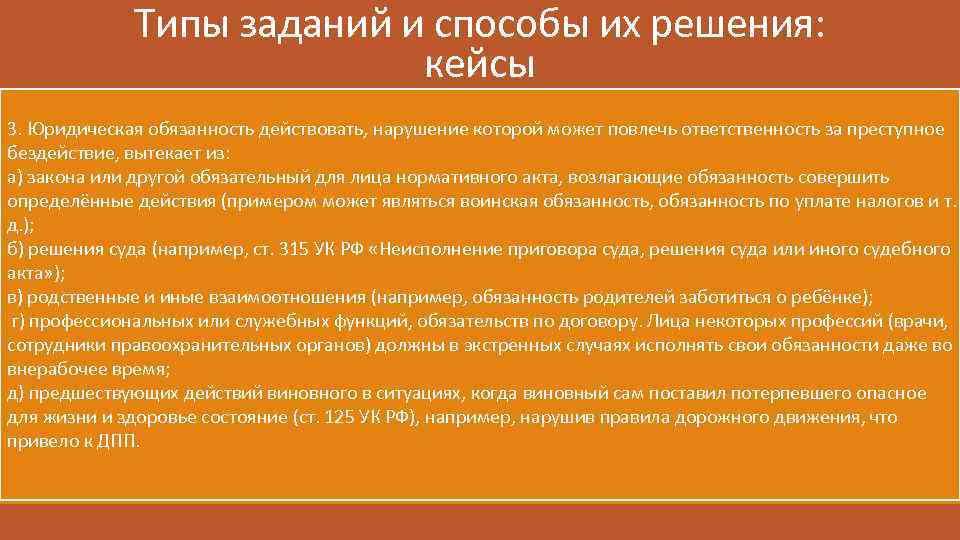 Типы заданий и способы их решения: кейсы

3. Юридическая обязанность действовать, нарушение которой может повлечь ответственность за преступное бездействие, вытекает из:
а) закона или другой обязательный для лица нормативного акта, возлагающие обязанность совершить определённые действия (примером может являться воинская обязанность, обязанность по уплате налогов и т. д.);
б) решения суда (например, ст. 315 УК РФ «Неисполнение приговора суда, решения суда или иного судебного акта»);
в) родственные и иные взаимоотношения (например, обязанность родителей заботиться о ребёнке);
г) профессиональных или служебных функций, обязательств по договору. Лица некоторых профессий (врачи, сотрудники правоохранительных органов) должны в экстренных случаях исполнять свои обязанности даже во внерабочее время;
д) предшествующих действий виновного в ситуациях, когда виновный сам поставил потерпевшего опасное для жизни и здоровье состояние (ст. 125 УК РФ), например, нарушив правила дорожного движения, что привело к ДПП.